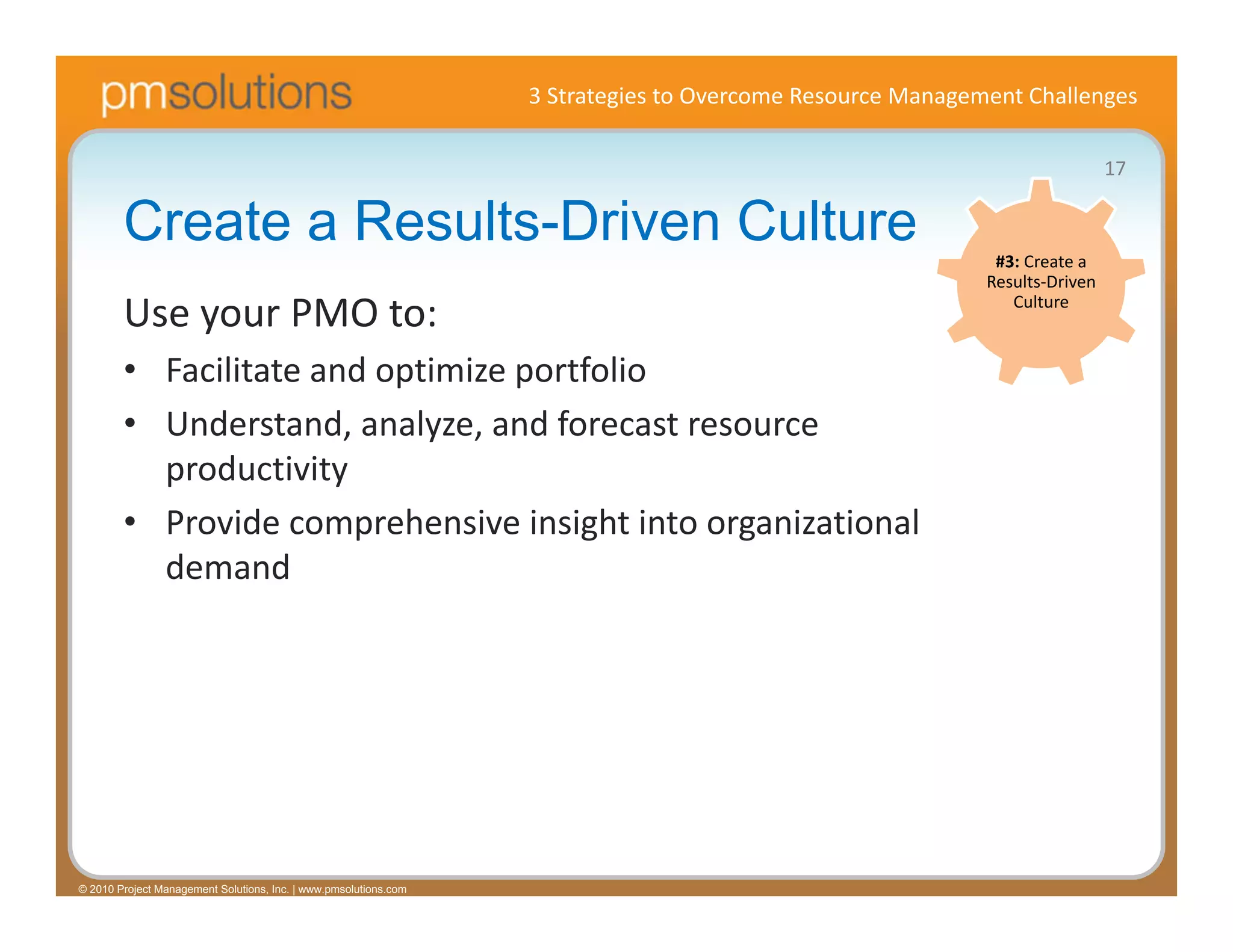 pmsolutions

3 Strategies to Overcome Resource Management Challenges

17

Create a Results-Driven Culture

#3: Create a Results-Driven Culture

Use your PMO to:

• Facilitate and optimize portfolio
• Understand, analyze, and forecast resource productivity
• Provide comprehensive insight into organizational demand

© 2010 Project Management Solutions, Inc. | www.pmsolutions.com